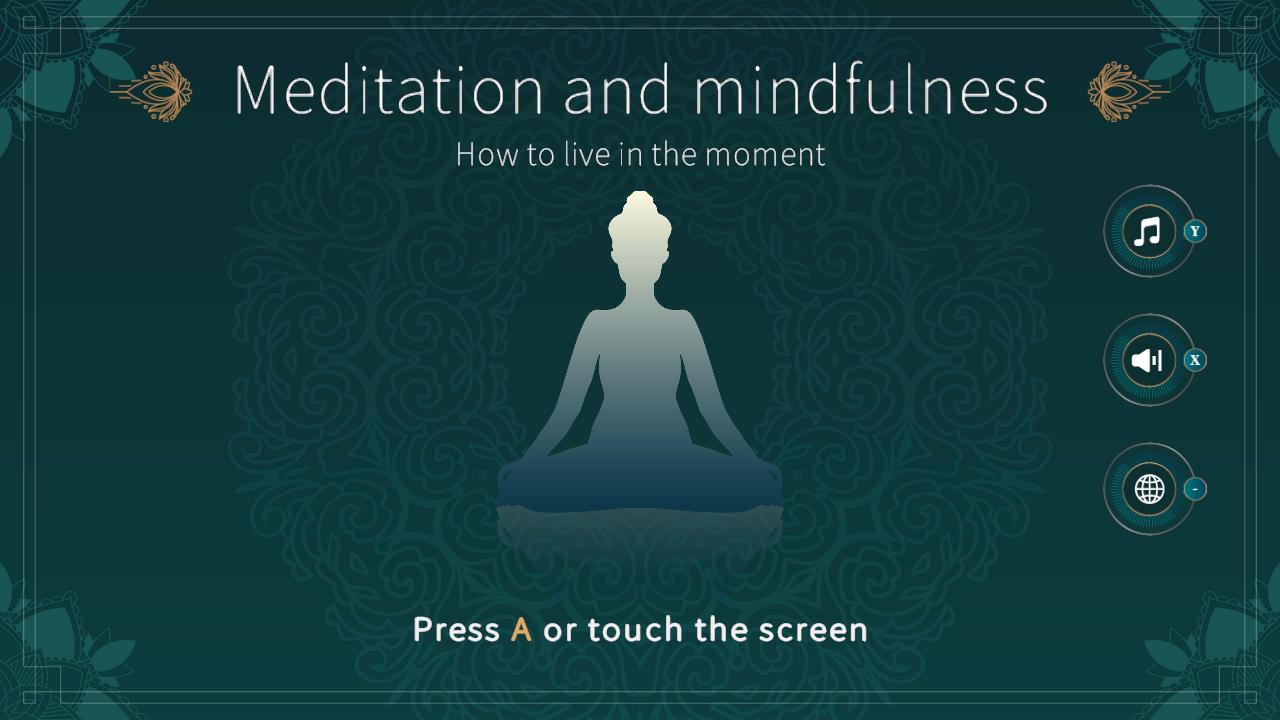 Meditation and mindfulness

How to live in the moment

Y

X

-

Press A or touch the screen